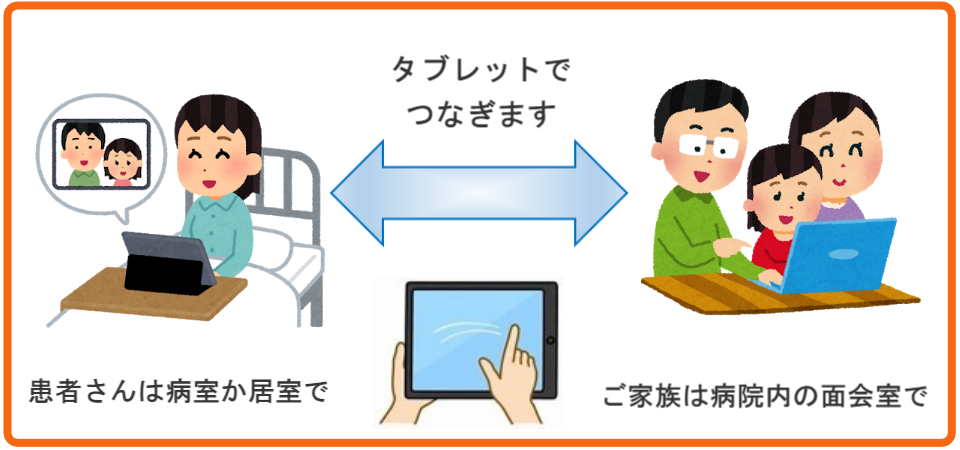 タブレットで
つなぎます

患者さんは病室か居室で

ご家族は病院内の面会室で